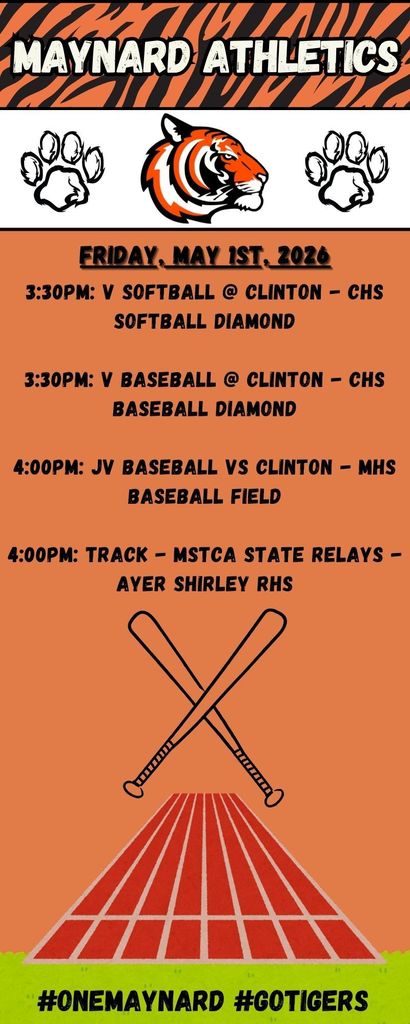 MAYNARD ATHLETICS

FRIDAY, MAY 1ST, 2026

3:30PM: V SOFTBALL @ CLINTON - CHS SOFTBALL DIAMOND

3:30PM: V BASEBALL @ CLINTON - CHS BASEBALL DIAMOND

4:00PM: JV BASEBALL VS CLINTON - MHS BASEBALL FIELD

4:00PM: TRACK - MSTCA STATE RELAYS - AYER SHIRLEY RHS

#ONEMAYNARD #GOTIGERS